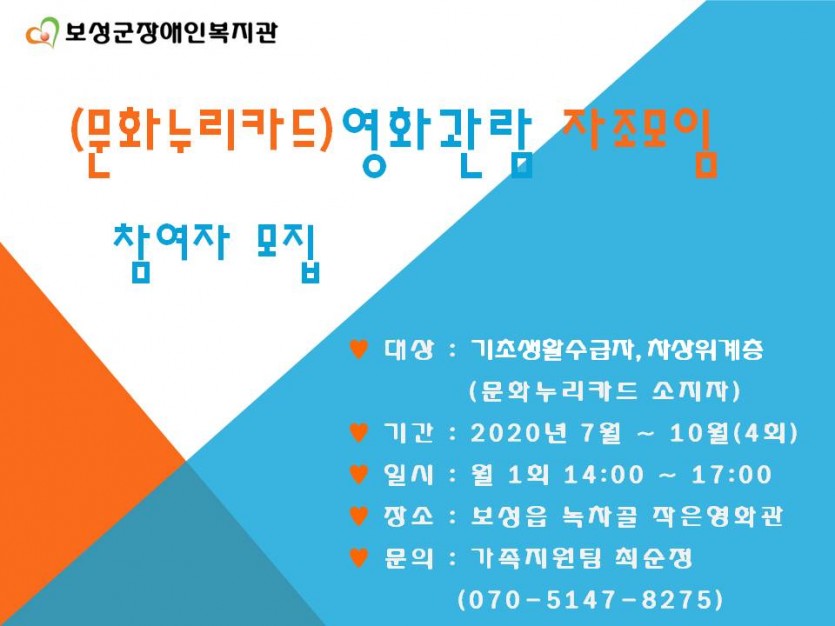 보성군장애인복지관

(문화누리카드)영화관람 자조모임

참여자 모집

♥ 대상 : 기초생활수급자, 차상위계층 (문화누리카드 소지자)

♥ 기간 : 2020년 7월 ~ 10월(4회)

♥ 일시 : 월 1회 14:00 ~ 17:00

♥ 장소 : 보성읍 녹차골 작은영화관

♥ 문의 : 가족지원팀 최순정 (070-5147-8275)